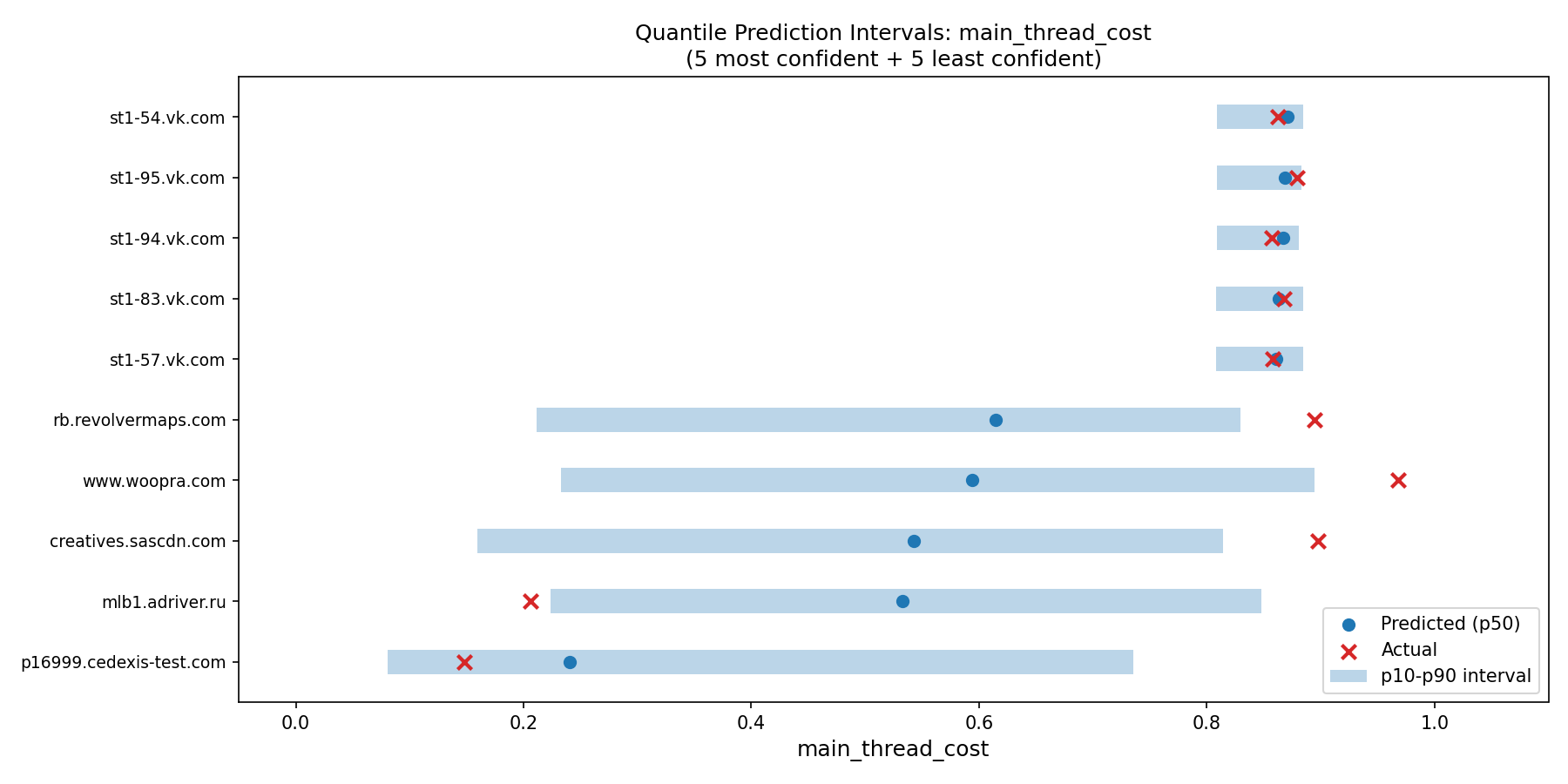 Quantile Prediction Intervals: main_thread_cost
(5 most confident + 5 least confident)

st1-54.vk.com
st1-95.vk.com
st1-94.vk.com
st1-83.vk.com
st1-57.vk.com
rb.revolvermaps.com
www.woopra.com
creatives.sascdn.com
mlb1.adriver.ru
p16999.cedexis-test.com

Predicted (p50)
Actual
p10-p90 interval

0.0
0.2
0.4
0.6
0.8
1.0
main_thread_cost